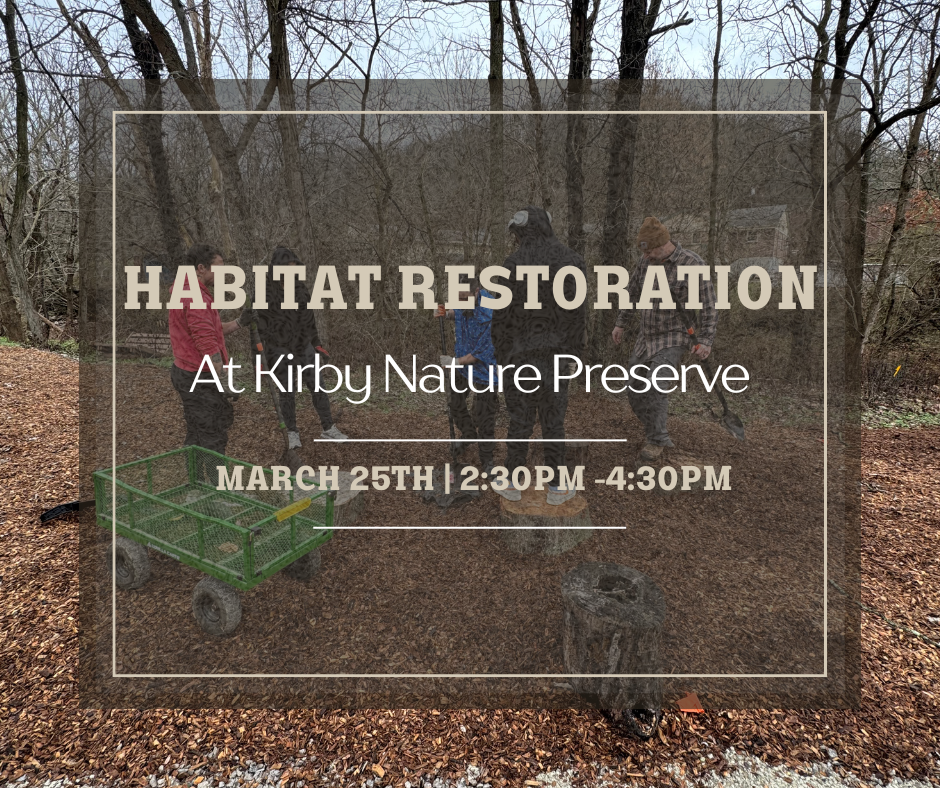 HABITAT RESTORATION

At Kirby Nature Preserve

MARCH 25TH | 2:30PM -4:30PM